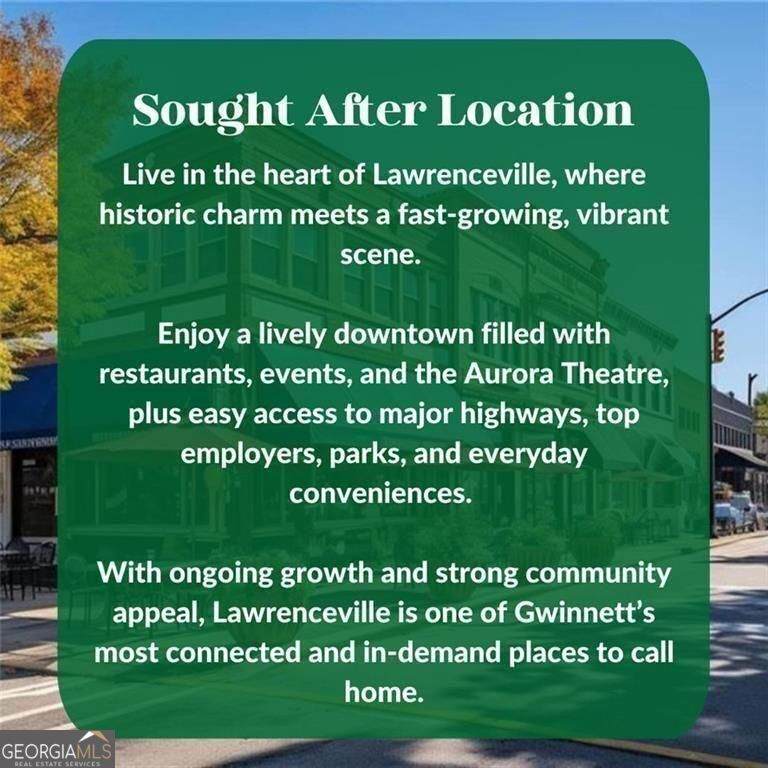 Sought After Location

Live in the heart of Lawrenceville, where historic charm meets a fast-growing, vibrant scene.

Enjoy a lively downtown filled with restaurants, events, and the Aurora Theatre, plus easy access to major highways, top employers, parks, and everyday conveniences.

With ongoing growth and strong community appeal, Lawrenceville is one of Gwinnett's most connected and in-demand places to call home.

GEORGIAMLS
REAL ESTATE SERVICES